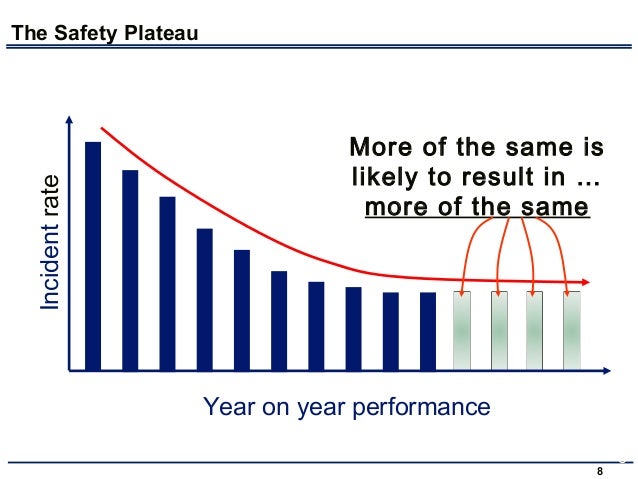 The Safety Plateau

Incident rate

More of the same is likely to result in … more of the same

Year on year performance

8